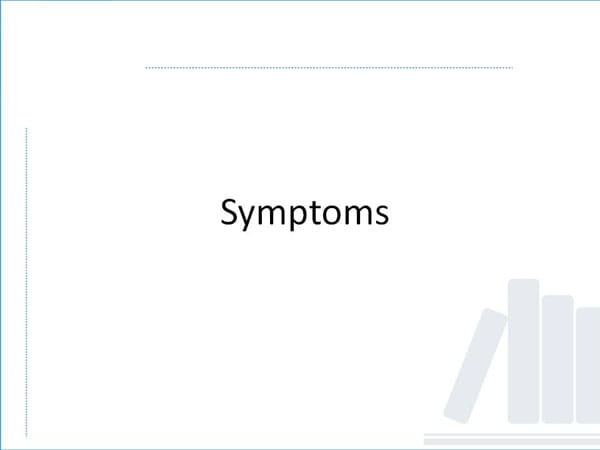 Symptoms